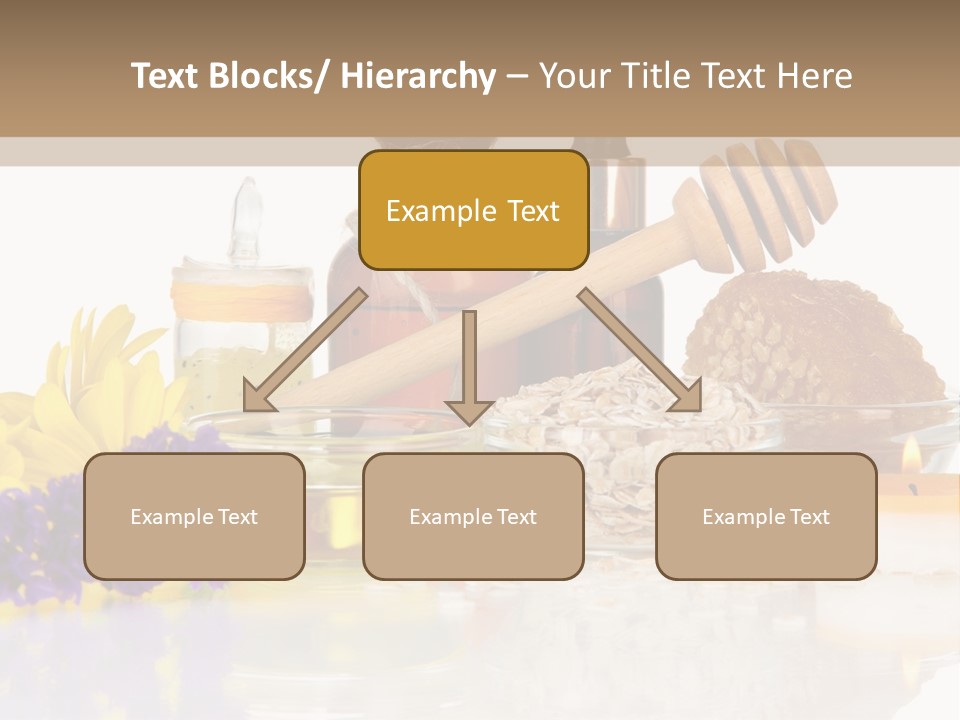 Text Blocks/ Hierarchy – Your Title Text Here

Example Text

Example Text

Example Text

Example Text